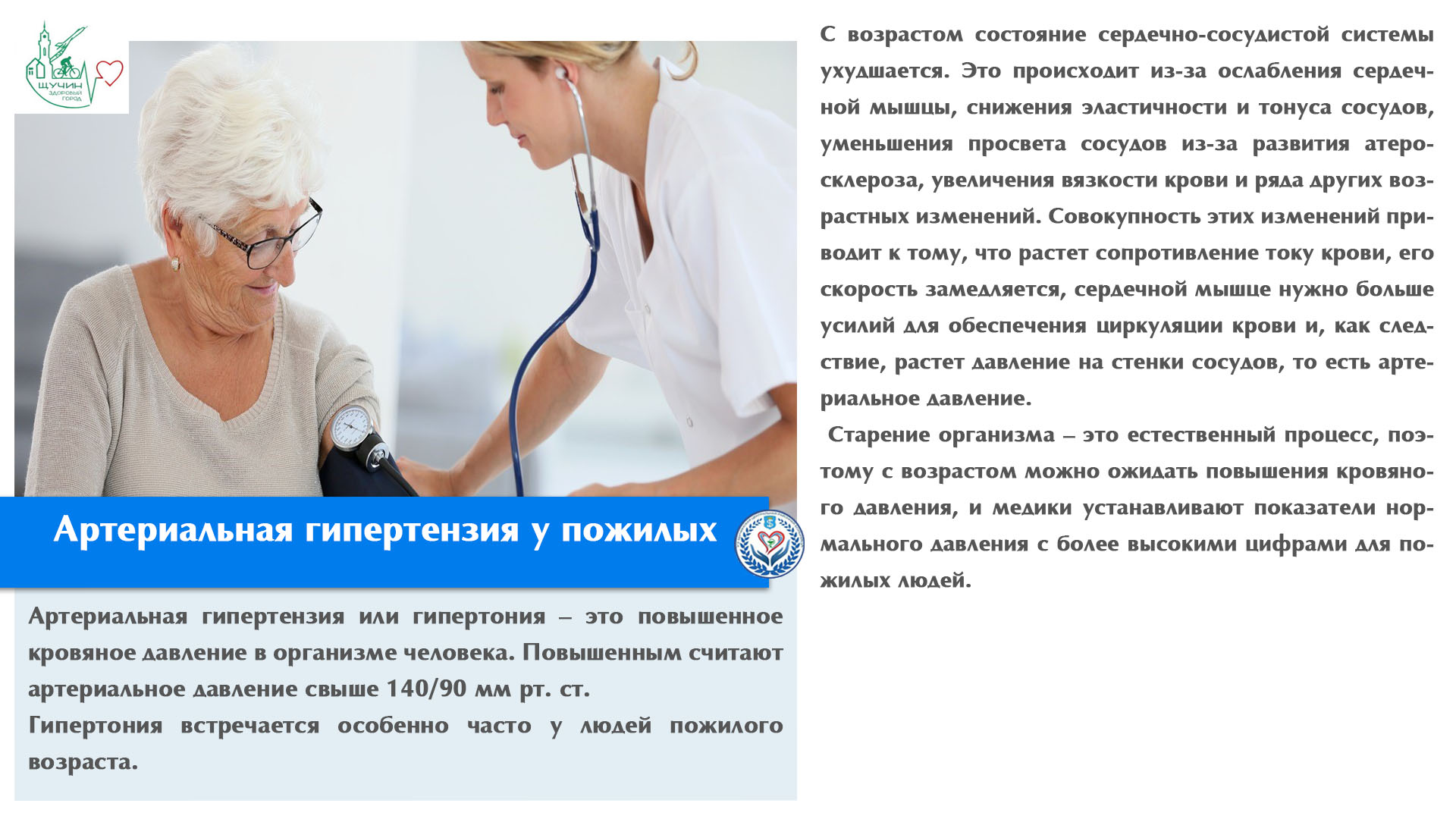 ЩУЧИН
ЗДОРОВЫЙ ГОРОД

Артериальная гипертензия у пожилых

Артериальная гипертензия или гипертония – это повышенное кровяное давление в организме человека. Повышенным считают артериальное давление свыше 140/90 мм рт. ст.
Гипертония встречается особенно часто у людей пожилого возраста.

С возрастом состояние сердечно-сосудистой системы ухудшается. Это происходит из-за ослабления сердечной мышцы, снижения эластичности и тонуса сосудов, уменьшения просвета сосудов из-за развития атеросклероза, увеличения вязкости крови и ряда других возрастных изменений. Совокупность этих изменений приводит к тому, что растет сопротивление току крови, его скорость замедляется, сердечной мышце нужно больше усилий для обеспечения циркуляции крови и, как следствие, растет давление на стенки сосудов, то есть артериальное давление.
Старение организма – это естественный процесс, поэтому с возрастом можно ожидать повышения кровяного давления, и медики устанавливают показатели нормального давления с более высокими цифрами для пожилых людей.